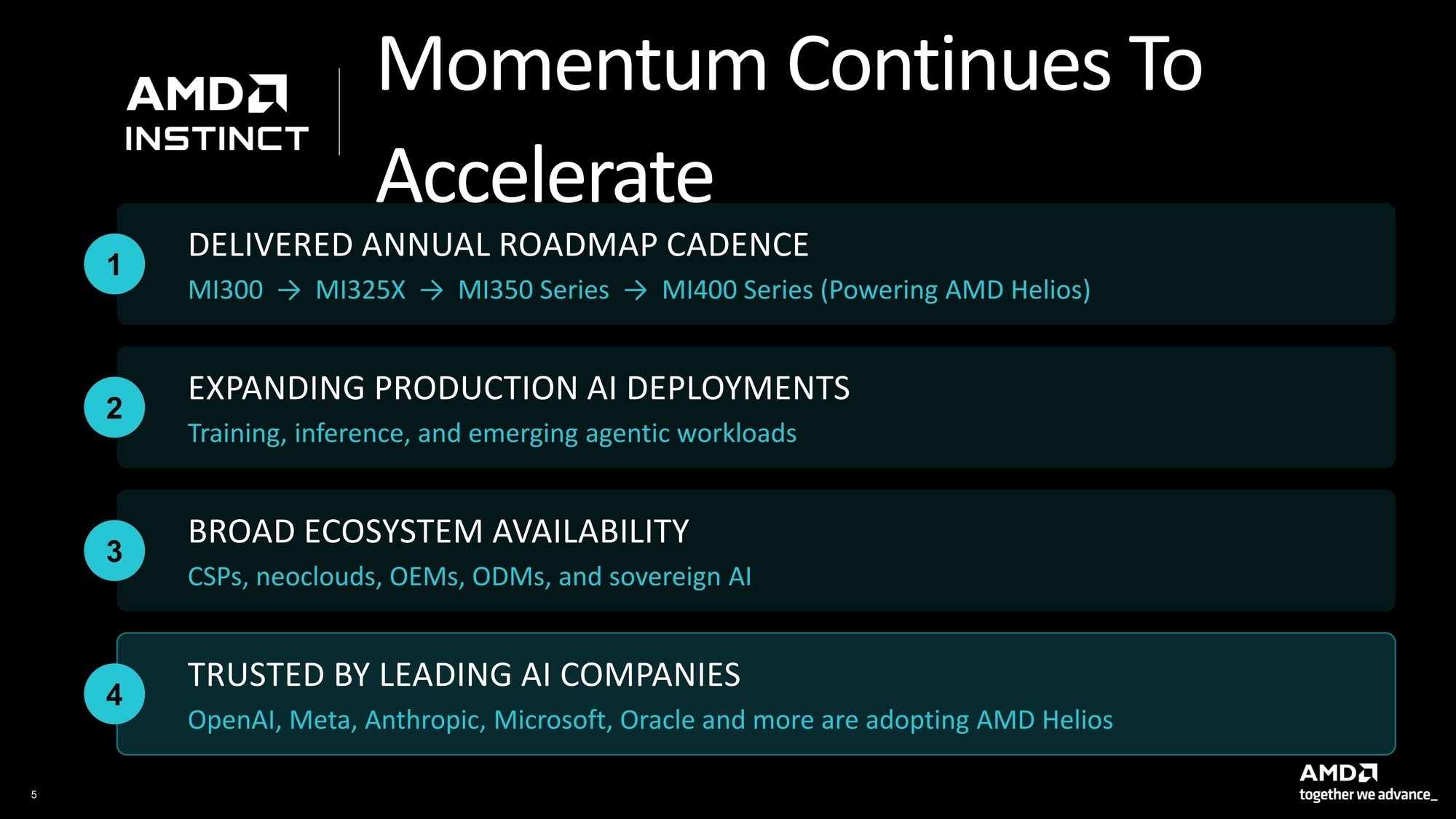 AMD
INSTINCT

Momentum Continues To Accelerate

1
DELIVERED ANNUAL ROADMAP CADENCE
MI300 → MI325X → MI350 Series → MI400 Series (Powering AMD Helios)

2
EXPANDING PRODUCTION AI DEPLOYMENTS
Training, inference, and emerging agentic workloads

3
BROAD ECOSYSTEM AVAILABILITY
CSPs, neoclouds, OEMs, ODMs, and sovereign AI

4
TRUSTED BY LEADING AI COMPANIES
OpenAI, Meta, Anthropic, Microsoft, Oracle and more are adopting AMD Helios

5

AMD
together we advance_